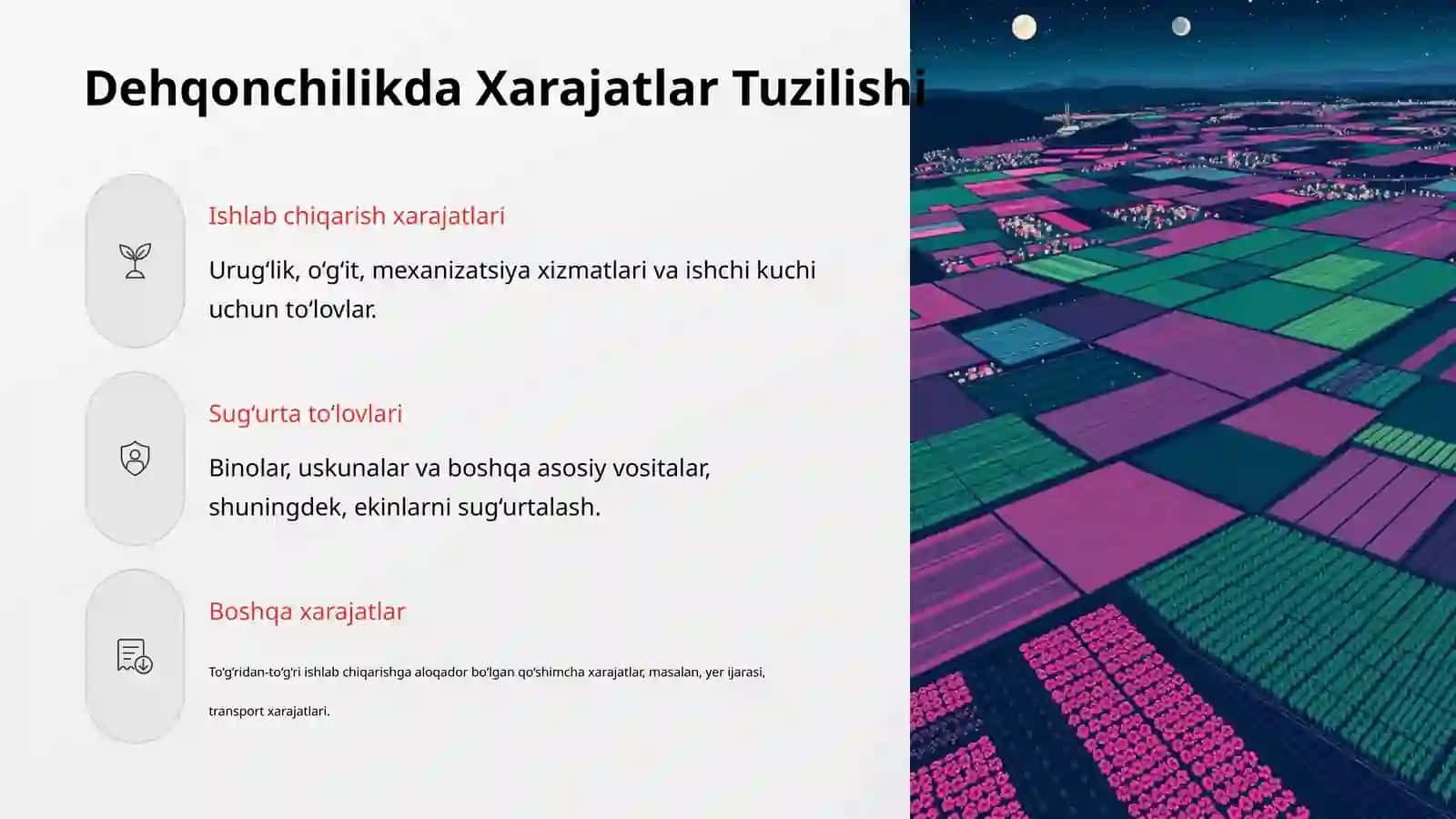 Dehqonchilikda Xarajatlar Tuzilishi

Ishlab chiqarish xarajatlari

Urug‘lik, o‘g‘it, mexanizatsiya xizmatlari va ishchi kuchi uchun to‘lovlar.

Sug‘urta to‘lovlari

Binolar, uskunalar va boshqa asosiy vositalar, shuningdek, ekinlarni sug‘urtalash.

Boshqa xarajatlar

To‘g‘ridan-to‘g‘ri ishlab chiqarishga aloqador bo‘lgan qo‘shimcha xarajatlar, masalan, yer ijarasi, transport xarajatlari.